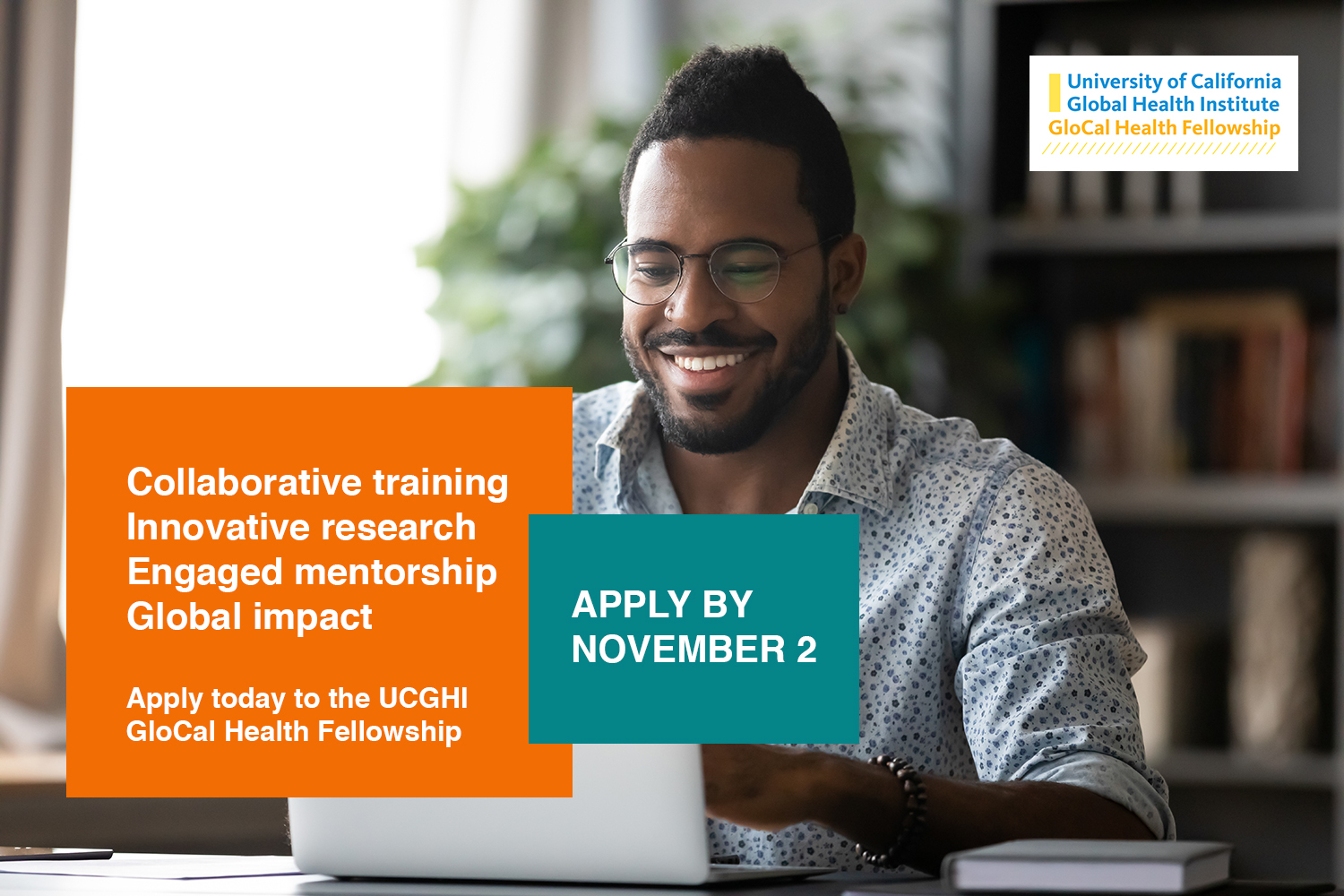 University of California
Global Health Institute
GloCal Health Fellowship

Collaborative training
Innovative research
Engaged mentorship
Global impact

Apply today to the UCGHI GloCal Health Fellowship

APPLY BY
NOVEMBER 2